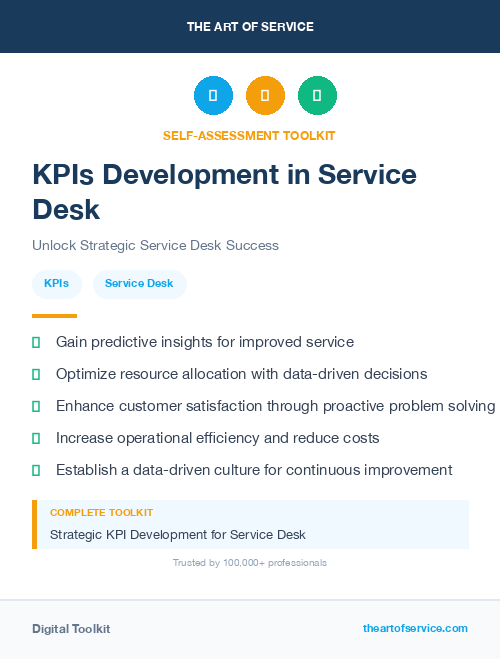 THE ART OF SERVICE

SELF-ASSESSMENT TOOLKIT

KPIs Development in Service Desk

Unlock Strategic Service Desk Success

KPIs

Service Desk

Gain predictive insights for improved service

Optimize resource allocation with data-driven decisions

Enhance customer satisfaction through proactive problem solving

Increase operational efficiency and reduce costs

Establish a data-driven culture for continuous improvement

COMPLETE TOOLKIT

Strategic KPI Development for Service Desk

Trusted by 100,000+ professionals

Digital Toolkit

theartofservice.com